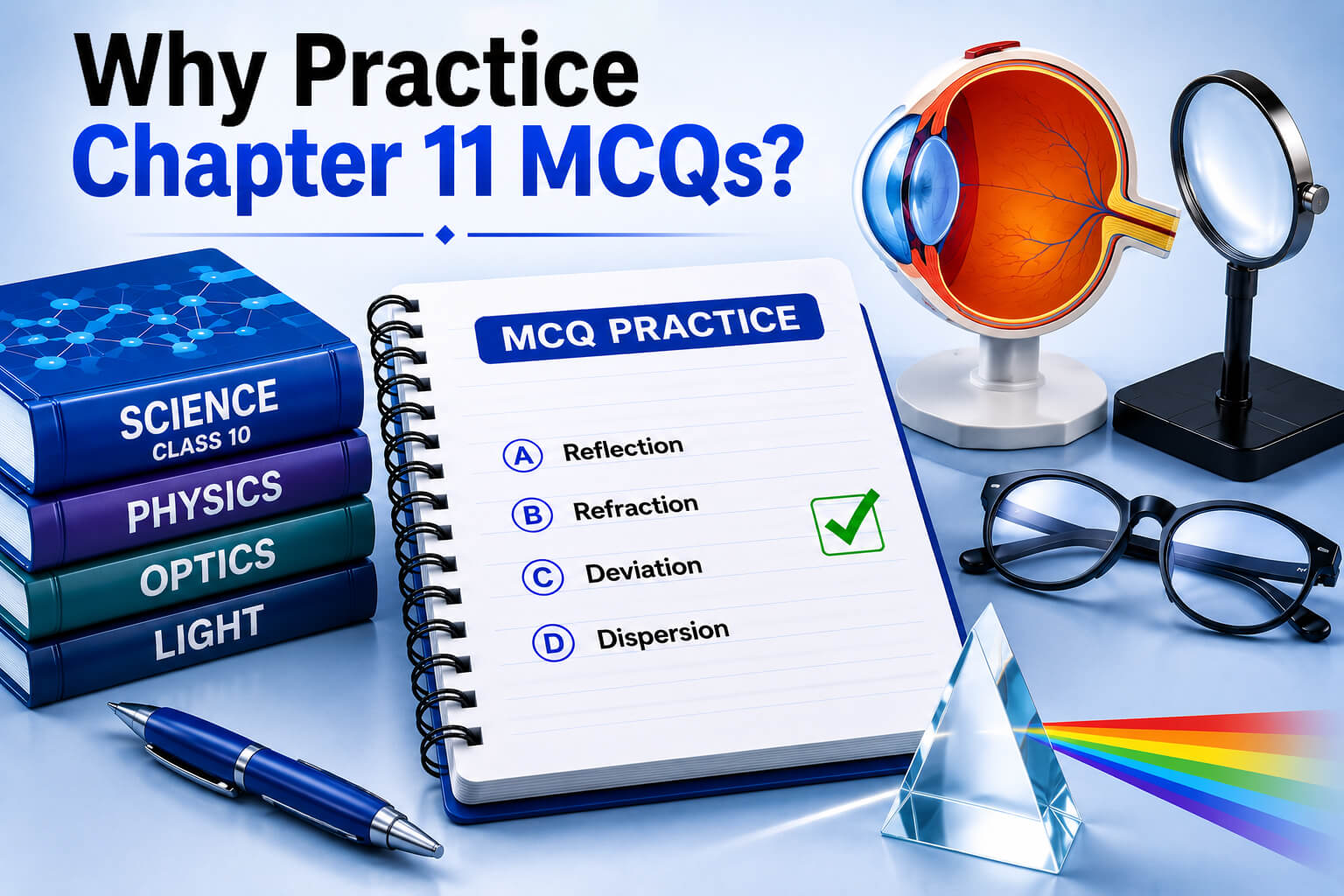 Why Practice
Chapter 11 MCQs?

SCIENCE
CLASS 10

PHYSICS

OPTICS

LIGHT

MCQ PRACTICE

A Reflection

B Refraction

C Deviation

D Dispersion